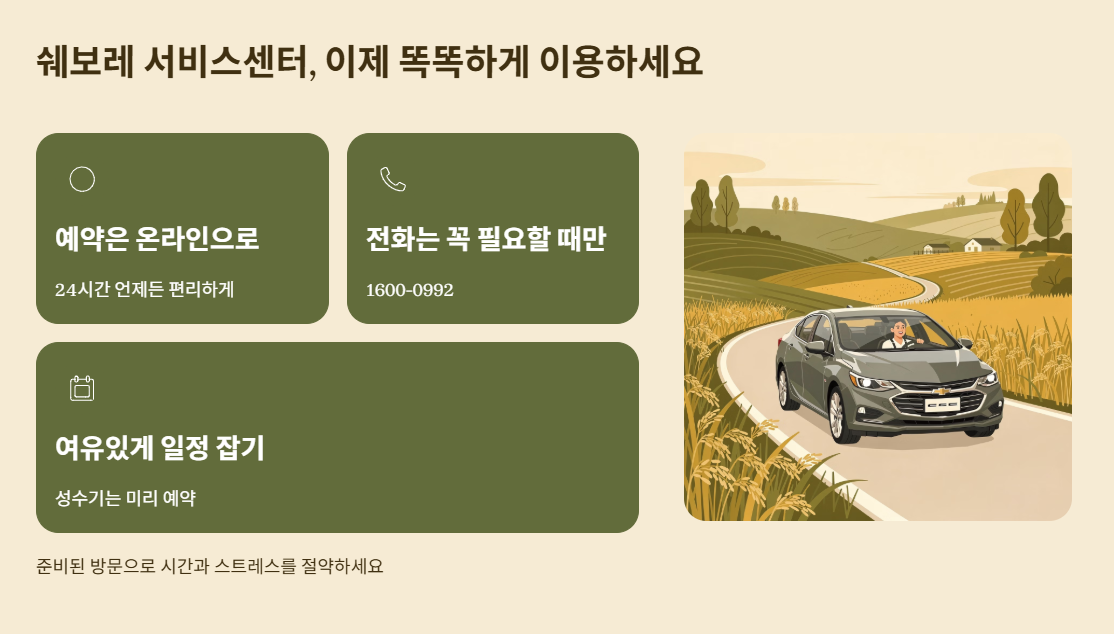 쉐보레 서비스센터, 이제 똑똑하게 이용하세요

예약은 온라인으로

24시간 언제든 편리하게

전화는 꼭 필요할 때만

1600-0992

여유있게 일정 잡기

성수기는 미리 예약

준비된 방문으로 시간과 스트레스를 절약하세요